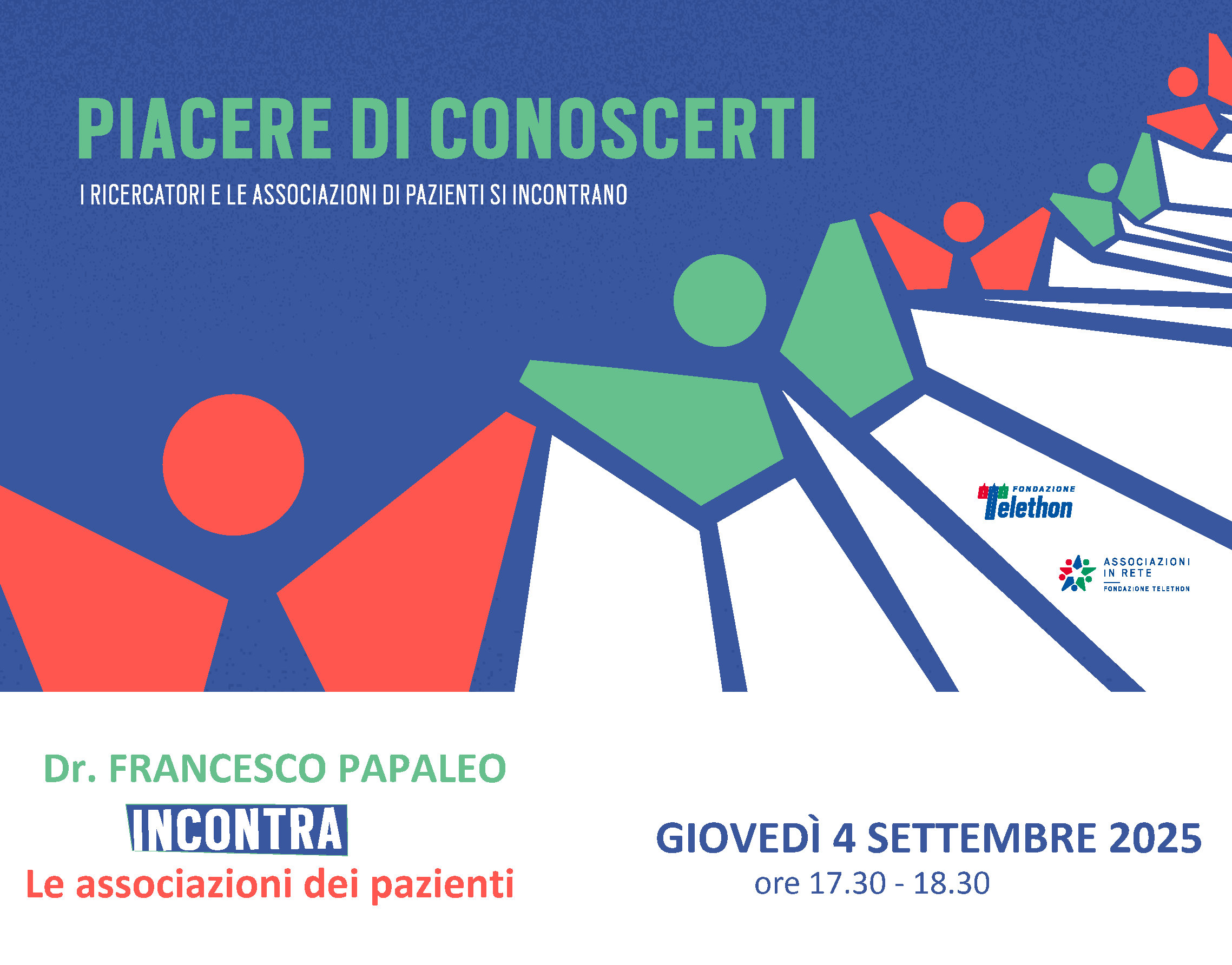 PIACERE DI CONOSCERTI

I RICERCATORI E LE ASSOCIAZIONI DI PAZIENTI SI INCONTRANO

FONDAZIONE Telethon

ASSOCIAZIONI IN RETE FONDAZIONE TELETHON

Dr. FRANCESCO PAPALEO

INCONTRA

Le associazioni dei pazienti

GIOVEDÌ 4 SETTEMBRE 2025

ore 17.30 - 18.30